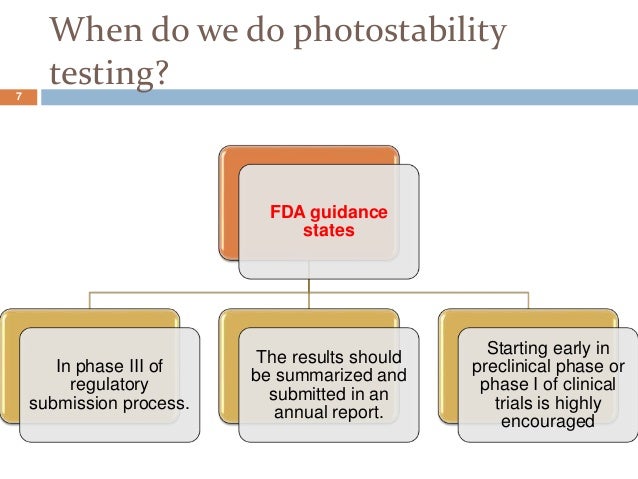 When do we do photostability testing?

7

FDA guidance states

In phase III of regulatory submission process.

The results should be summarized and submitted in an annual report.

Starting early in preclinical phase or phase I of clinical trials is highly encouraged